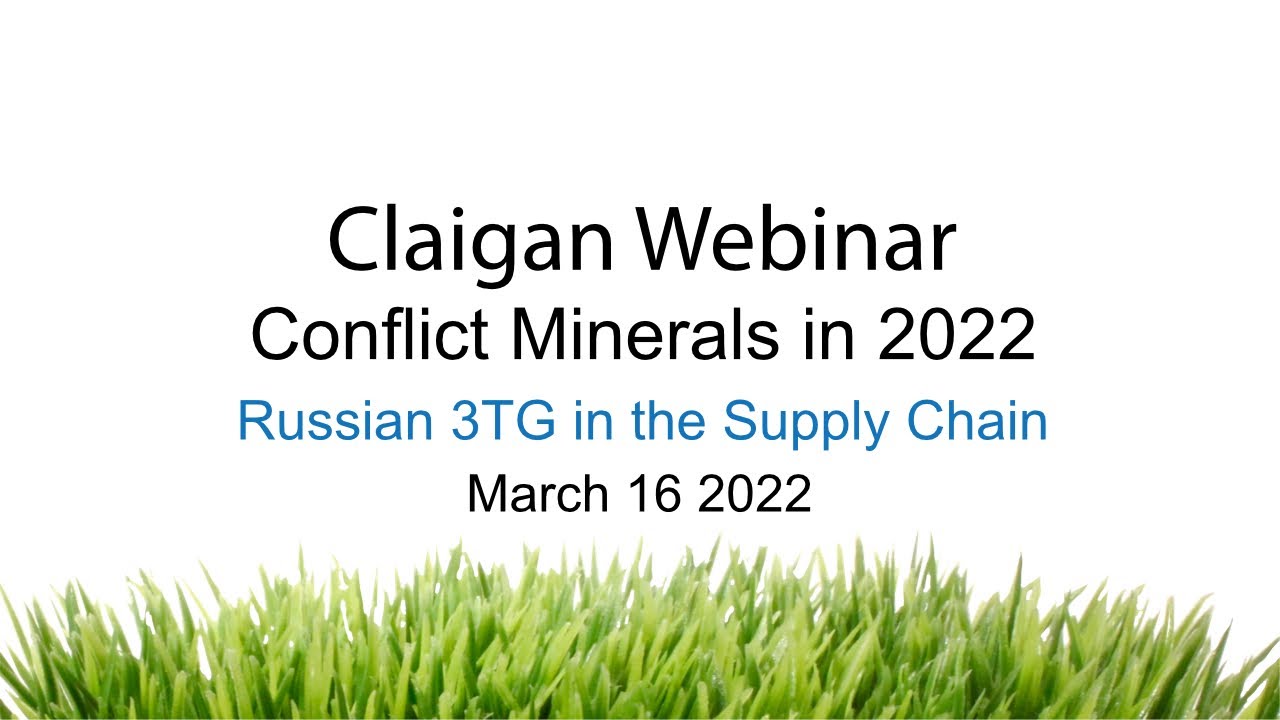 Claigan Webinar
Conflict Minerals in 2022
Russian 3TG in the Supply Chain
March 16 2022